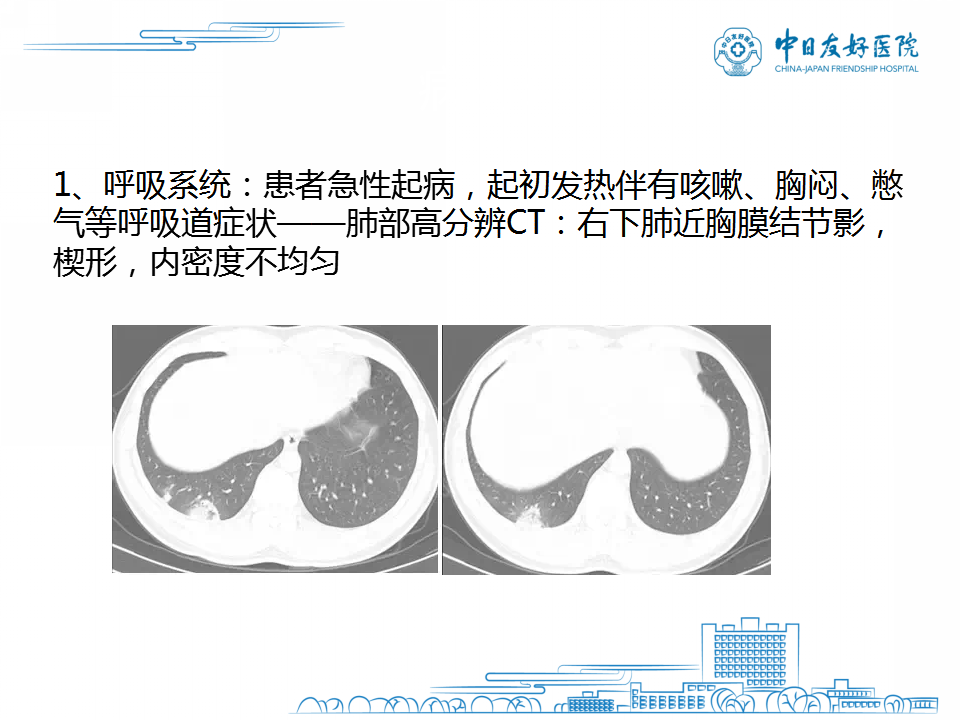 中日友好医院
CHINA-JAPAN FRIENDSHIP HOSPITAL

1、呼吸系统：患者急性起病，起初发热伴有咳嗽、胸闷、憋气等呼吸道症状——肺部高分辨CT：右下肺近胸膜结节影，楔形，内密度不均匀